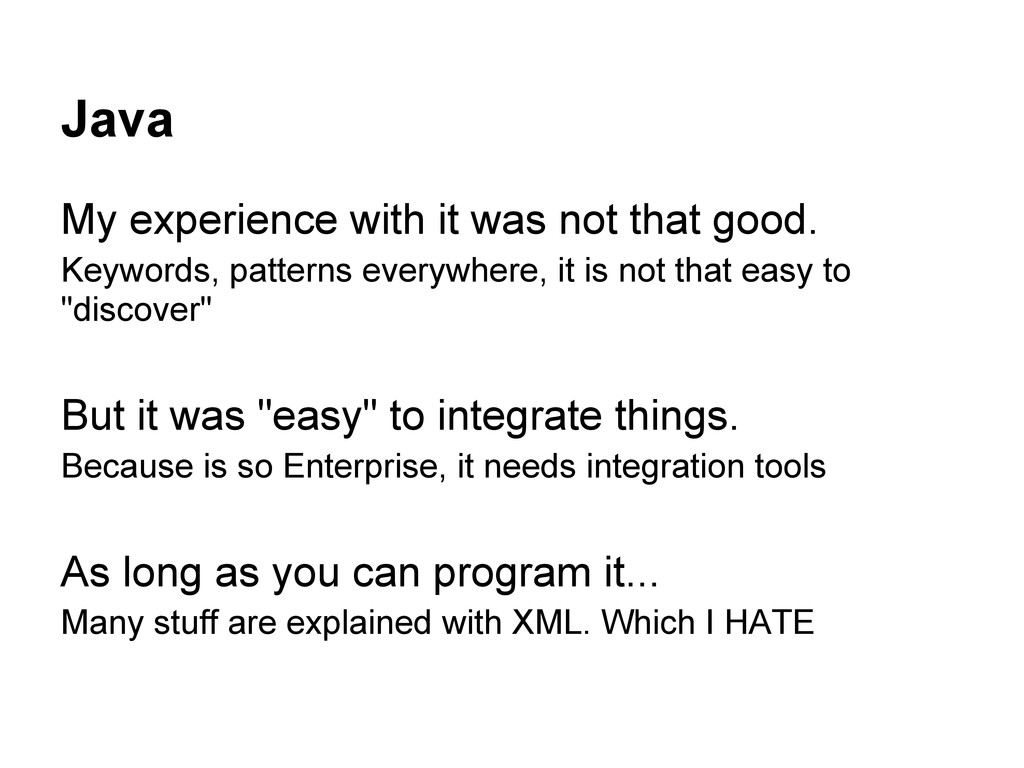 Java

My experience with it was not that good.

Keywords, patterns everywhere, it is not that easy to "discover"

But it was "easy" to integrate things.

Because is so Enterprise, it needs integration tools

As long as you can program it...

Many stuff are explained with XML. Which I HATE